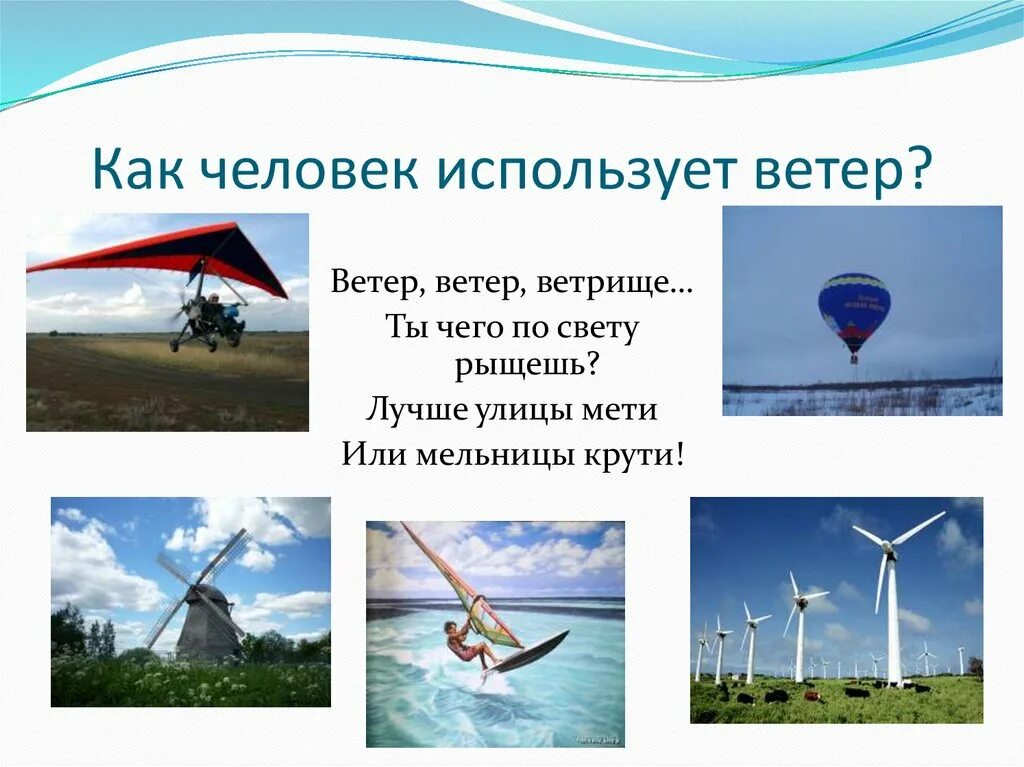 Как человек использует ветер?

Ветер, ветер, ветрище…
Ты чего по свету рыщешь?
Лучше улицы мети
Или мельницы крути!